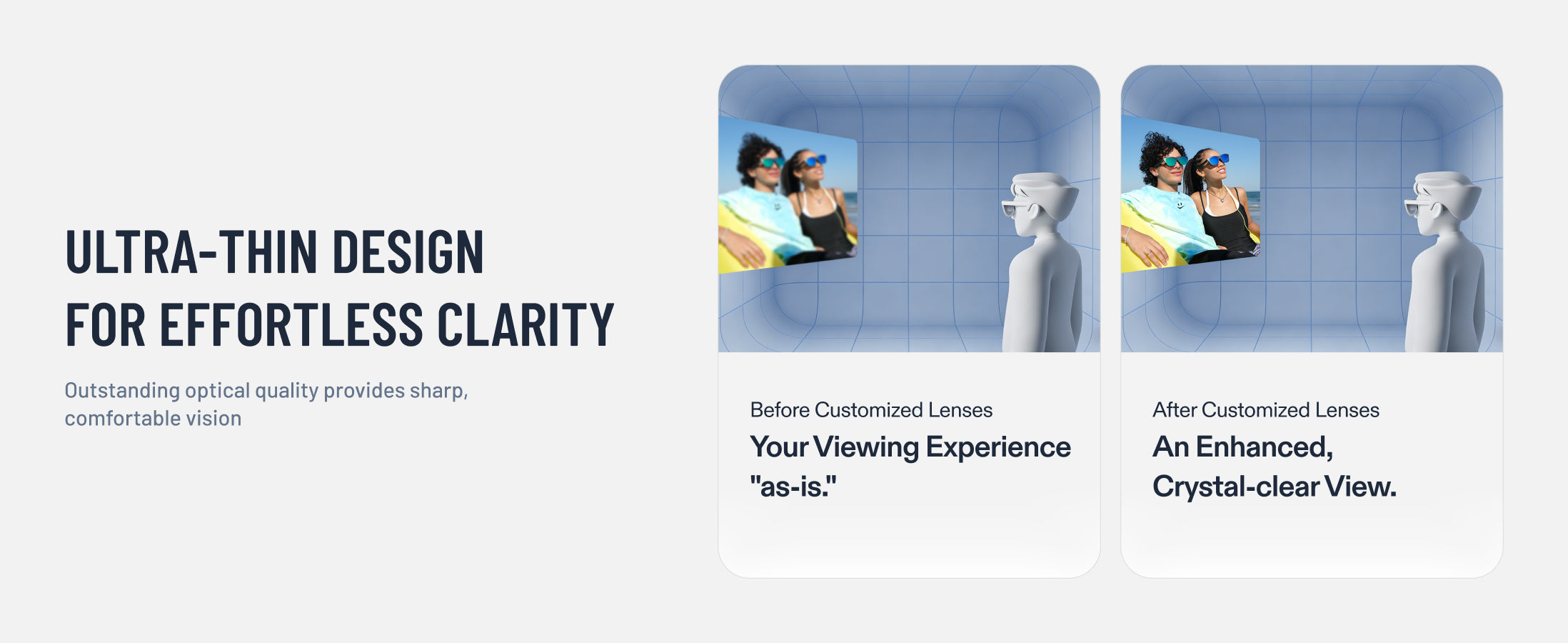 ULTRA-THIN DESIGN
FOR EFFORTLESS CLARITY

Outstanding optical quality provides sharp, comfortable vision

Before Customized Lenses

Your Viewing Experience "as-is."

After Customized Lenses

An Enhanced, Crystal-clear View.